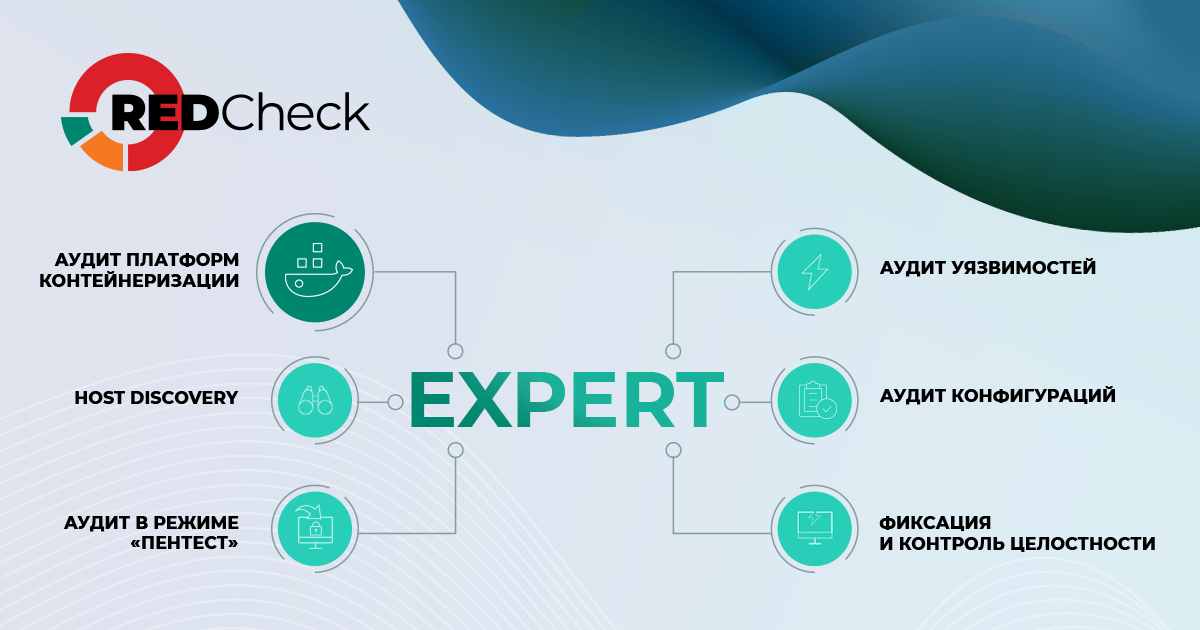 REDCheck

АУДИТ ПЛАТФОРМ КОНТЕЙНЕРИЗАЦИИ

HOST DISCOVERY

АУДИТ В РЕЖИМЕ «ПЕНТЕСТ»

EXPERT

АУДИТ УЯЗВИМОСТЕЙ

АУДИТ КОНФИГУРАЦИЙ

ФИКСАЦИЯ И КОНТРОЛЬ ЦЕЛОСТНОСТИ